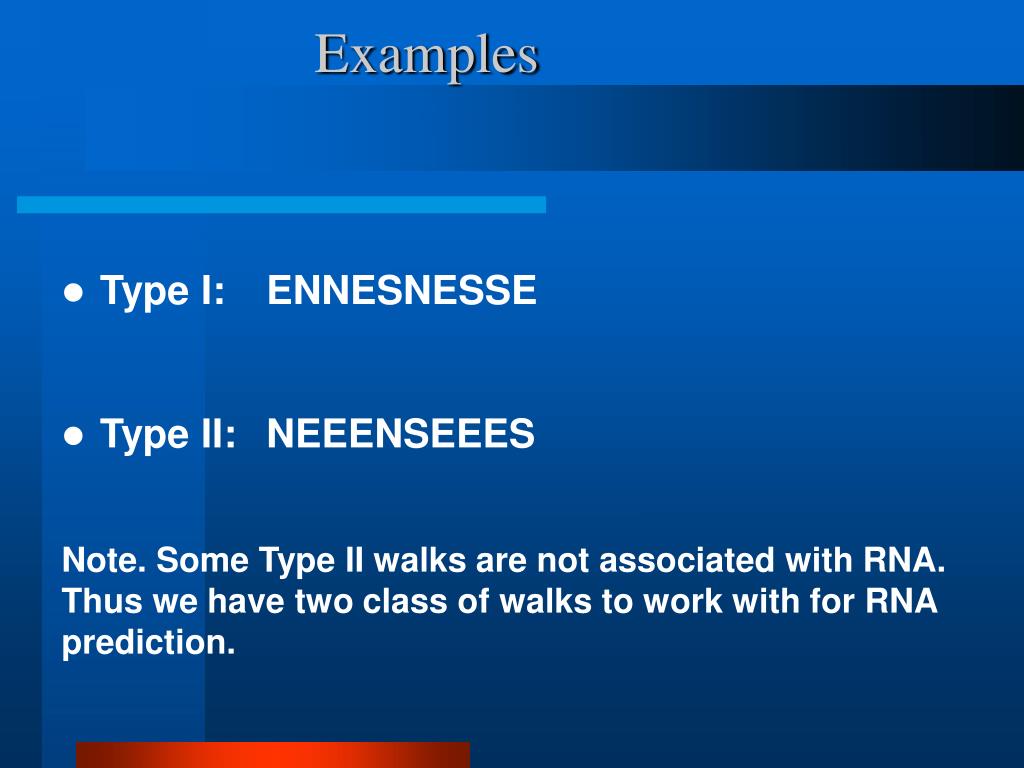 Examples

● Type I: ENNESNESSE

● Type II: NEEENSEEES

Note. Some Type II walks are not associated with RNA. Thus we have two class of walks to work with for RNA prediction.